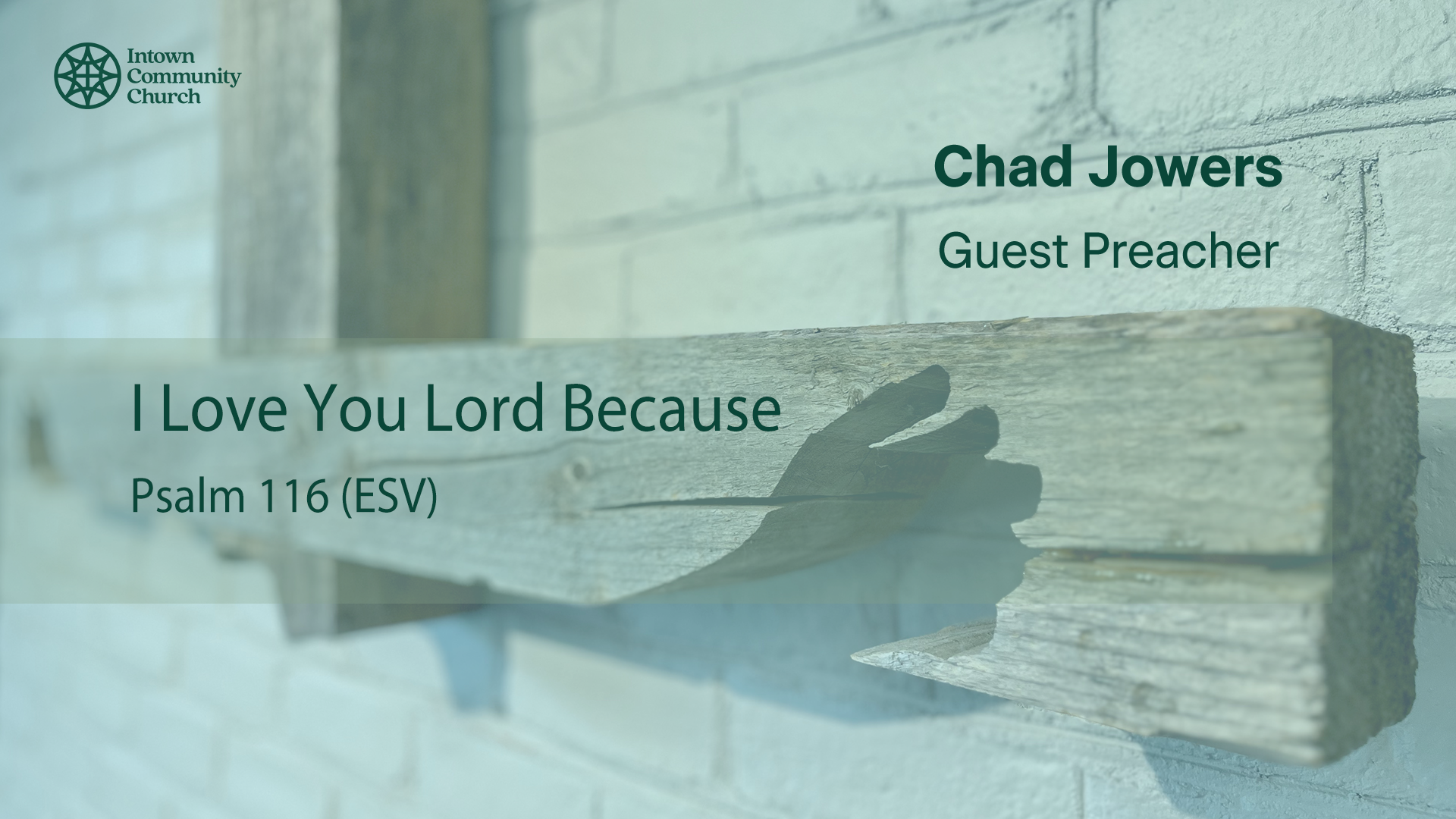 Intown Community Church

Chad Jowers

Guest Preacher

I Love You Lord Because

Psalm 116 (ESV)